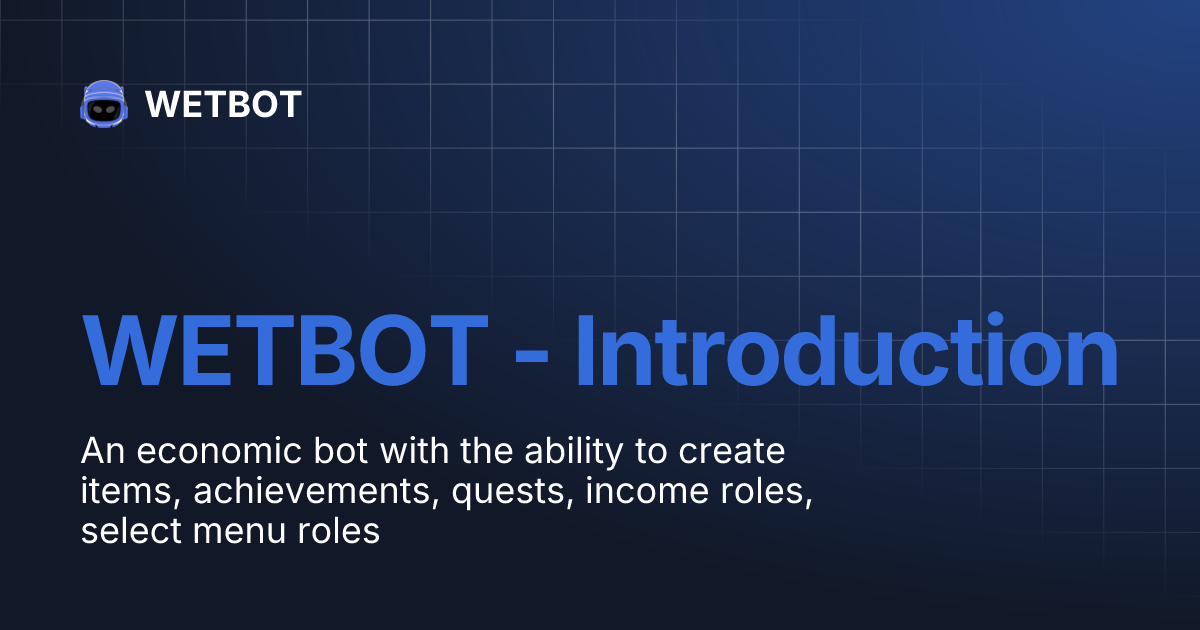 WETBOT

WETBOT - Introduction

An economic bot with the ability to create items, achievements, quests, income roles, select menu roles